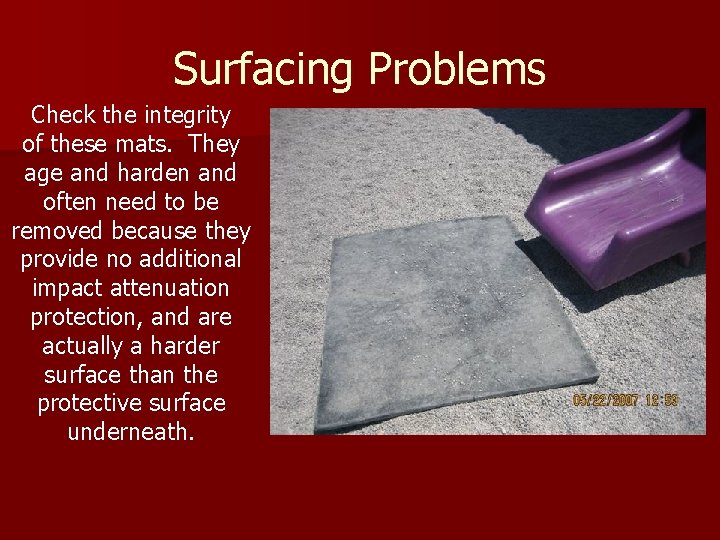 Surfacing Problems

Check the integrity of these mats. They age and harden and often need to be removed because they provide no additional impact attenuation protection, and are actually a harder surface than the protective surface underneath.

05/22/2007 12:53